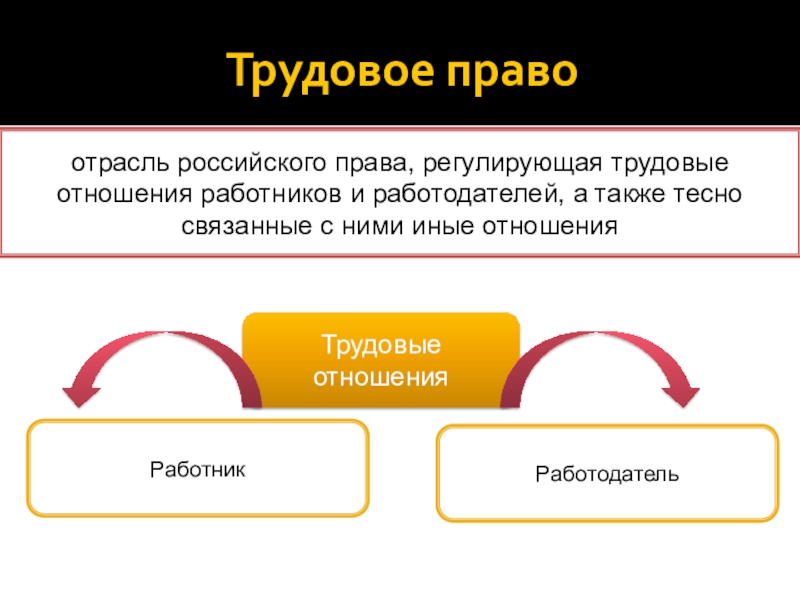 Трудовое право

отрасль российского права, регулирующая трудовые отношения работников и работодателей, а также тесно связанные с ними иные отношения

Трудовые отношения

Работник

Работодатель